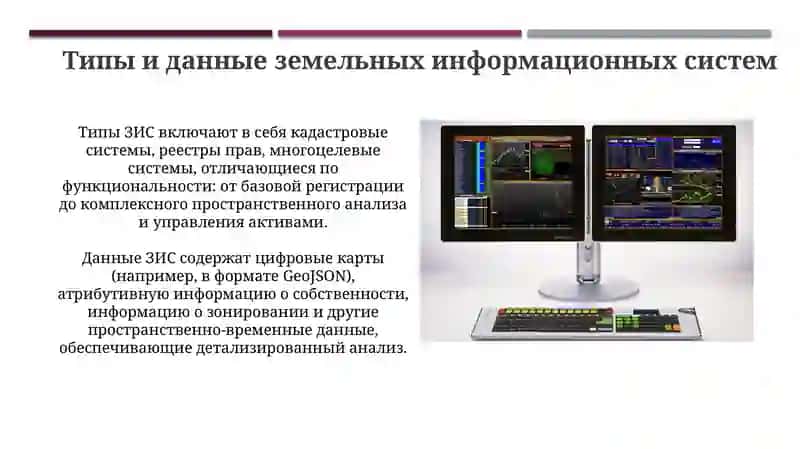 Типы и данные земельных информационных систем

Типы ЗИС включают в себя кадастровые системы, реестры прав, многоцелевые системы, отличающиеся по функциональности: от базовой регистрации до комплексного пространственного анализа и управления активами.

Данные ЗИС содержат цифровые карты (например, в формате GeoJSON), атрибутивную информацию о собственности, информацию о зонировании и другие пространственно-временные данные, обеспечивающие детализированный анализ.